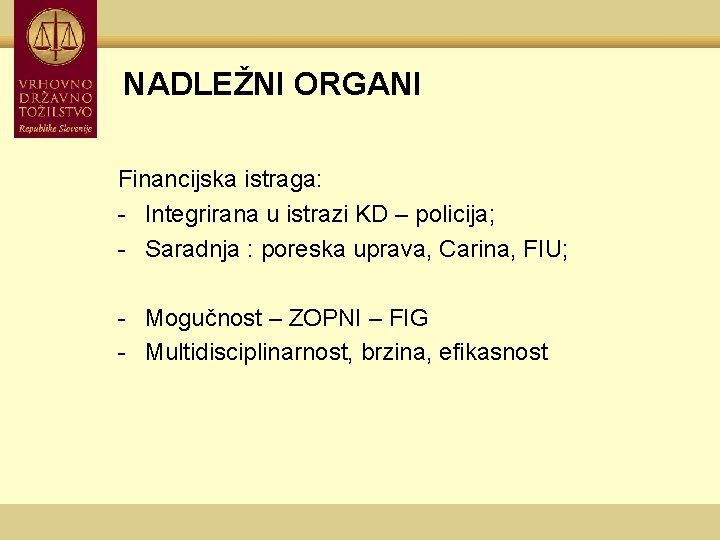 VRHOVNO DRŽAVNO TOŽILSTVO
Republike Slovenije

NADLEŽNI ORGANI

Financijska istraga:
- Integrirana u istrazi KD – policija;
- Saradnja : poreska uprava, Carina, FIU;

- Mogučnost – ZOPNI – FIG
- Multidisciplinarnost, brzina, efikasnost